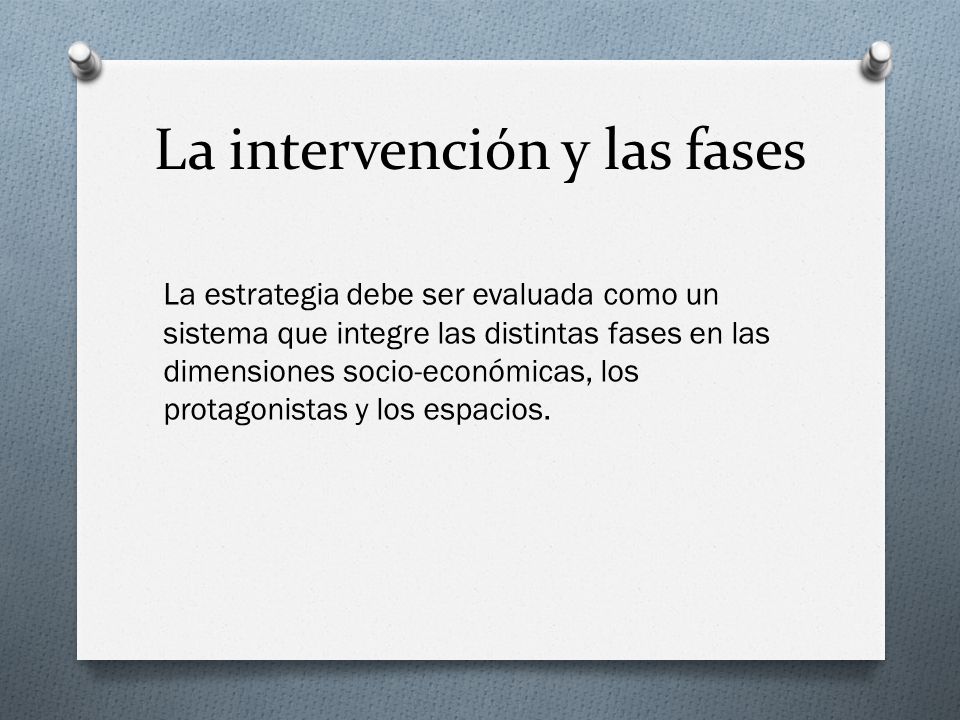 La intervención y las fases

La estrategia debe ser evaluada como un sistema que integre las distintas fases en las dimensiones socio-económicas, los protagonistas y los espacios.